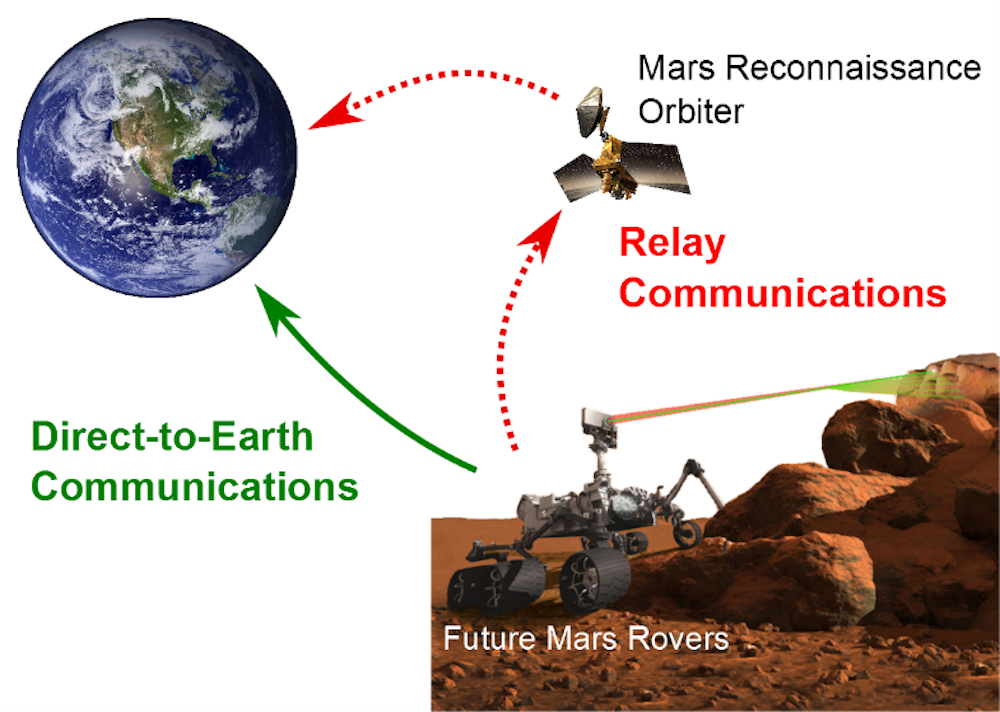 Mars Reconnaissance Orbiter

Relay Communications

Direct-to-Earth Communications

Future Mars Rovers